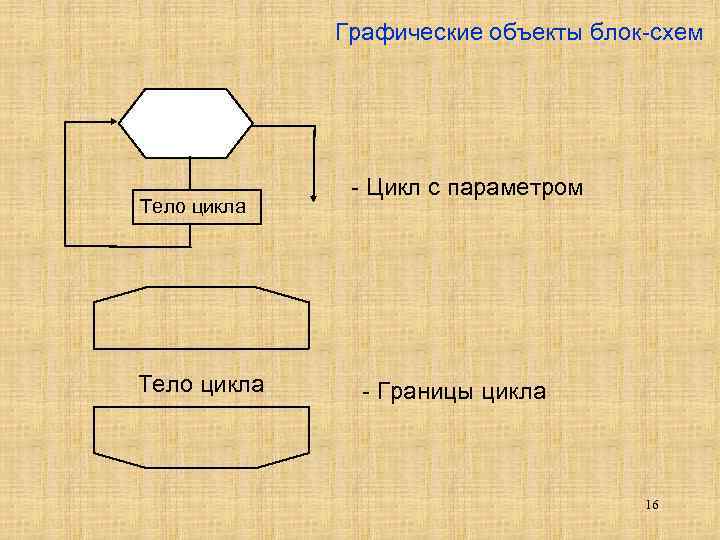 Графические объекты блок-схем

Тело цикла

- Цикл с параметром

Тело цикла

- Границы цикла

16